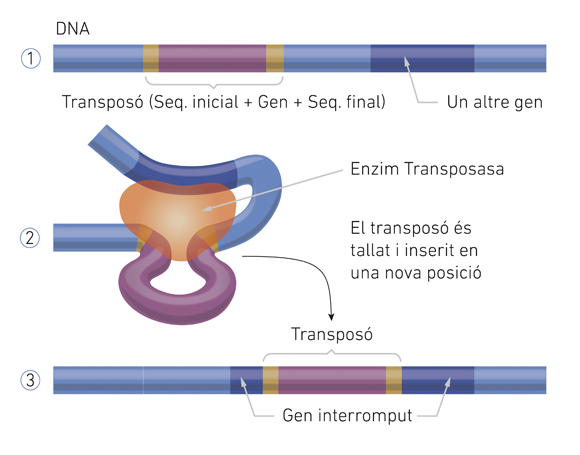 DNA

1

Transposó (Seq. inicial + Gen + Seq. final)

Un altre gen

Enzim Transposasa

2

El transposó és tallat i inserit en una nova posició

Transposó

3

Gen interromput